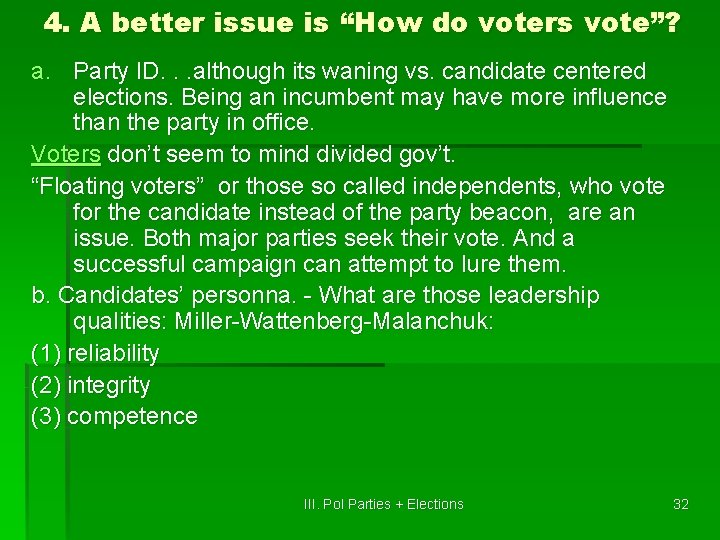 4. A better issue is “How do voters vote”?

a. Party ID. . .although its waning vs. candidate centered elections. Being an incumbent may have more influence than the party in office.

Voters don’t seem to mind divided gov’t.

“Floating voters” or those so called independents, who vote for the candidate instead of the party beacon, are an issue. Both major parties seek their vote. And a successful campaign can attempt to lure them.

b. Candidates’ personna. - What are those leadership qualities: Miller-Wattenberg-Malanchuk:

(1) reliability

(2) integrity

(3) competence

III. Pol Parties + Elections

32